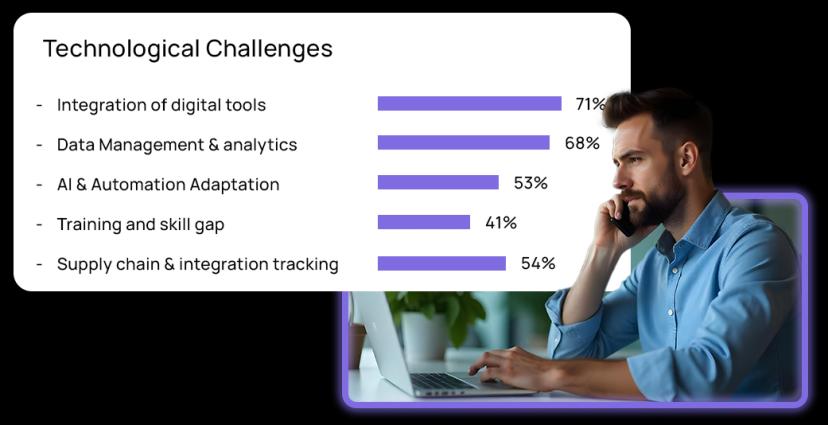 Technological Challenges

- Integration of digital tools 71%
- Data Management & analytics 68%
- AI & Automation Adaptation 53%
- Training and skill gap 41%
- Supply chain & integration tracking 54%